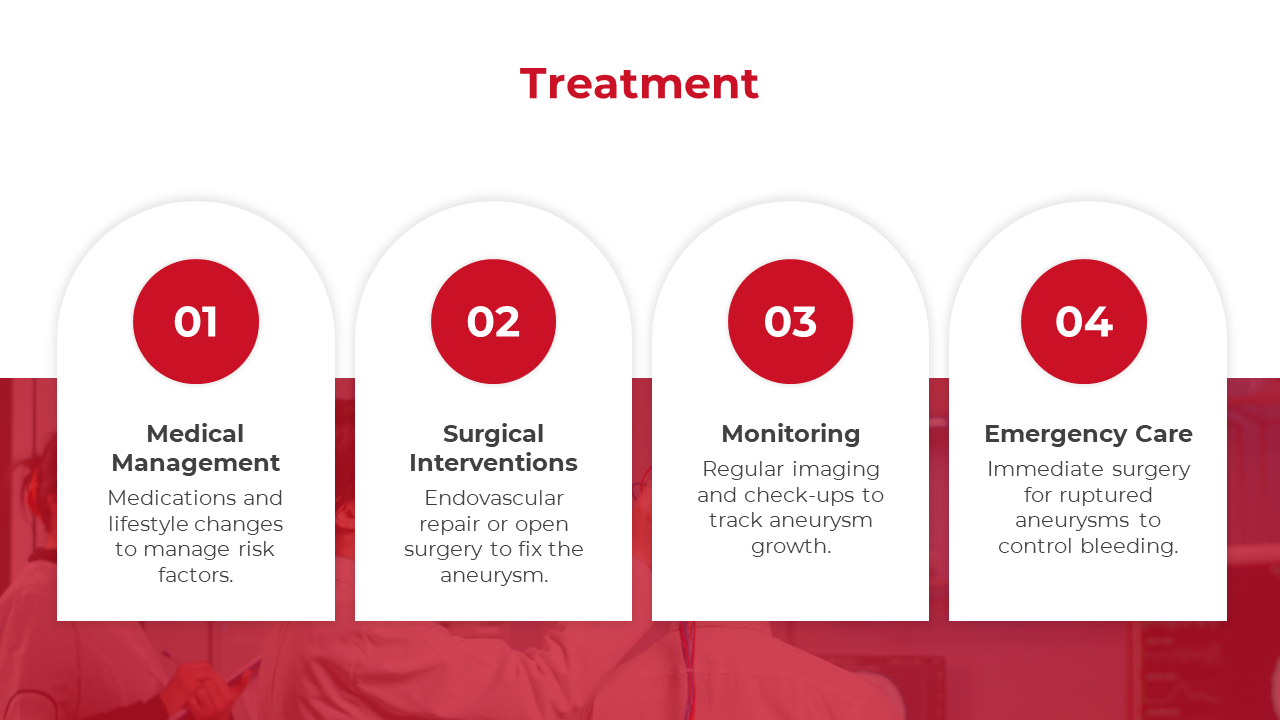 Treatment

01

Medical Management

Medications and lifestyle changes to manage risk factors.

02

Surgical Interventions

Endovascular repair or open surgery to fix the aneurysm.

03

Monitoring

Regular imaging and check-ups to track aneurysm growth.

04

Emergency Care

Immediate surgery for ruptured aneurysms to control bleeding.